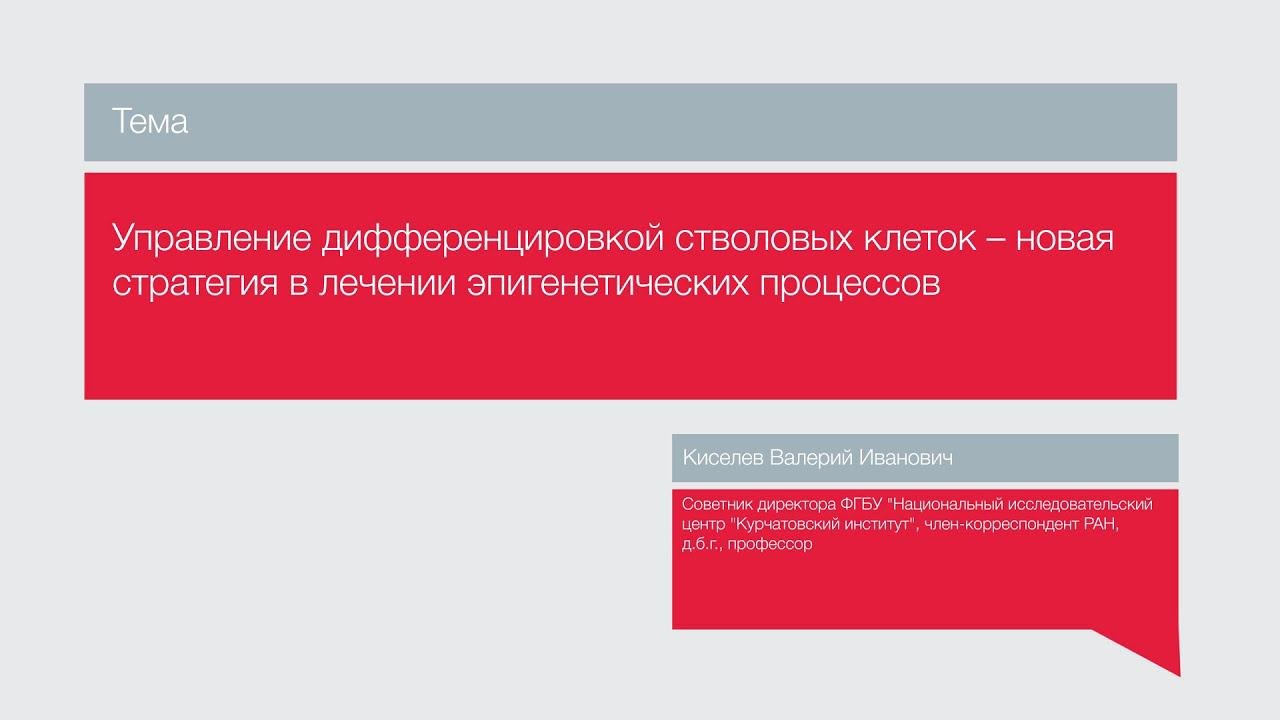 Тема

Управление дифференцировкой стволовых клеток – новая стратегия в лечении эпигенетических процессов

Киселев Валерий Иванович

Советник директора ФГБУ "Национальный исследовательский центр "Курчатовский институт", член-корреспондент РАН, д.б.г., профессор